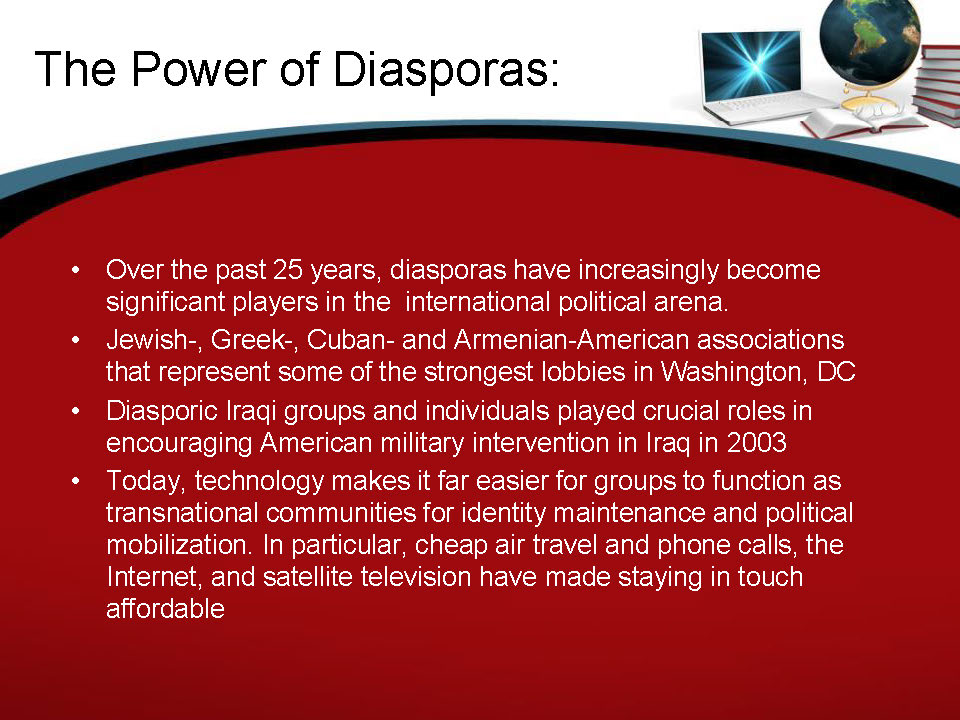 The Power of Diasporas:

• Over the past 25 years, diasporas have increasingly become significant players in the  international political arena.
• Jewish-, Greek-, Cuban- and Armenian-American associations that represent some of the strongest lobbies in Washington, DC
• Diasporic Iraqi groups and individuals played crucial roles in encouraging American military intervention in Iraq in 2003
• Today, technology makes it far easier for groups to function as transnational communities for identity maintenance and political mobilization. In particular, cheap air travel and phone calls, the Internet, and satellite television have made staying in touch affordable